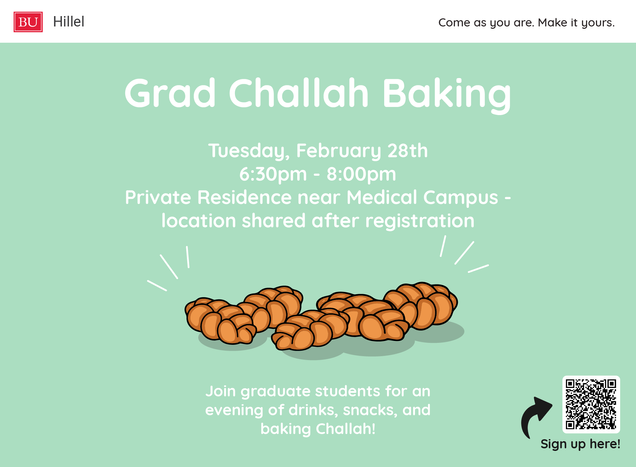 BU Hillel

Come as you are. Make it yours.

Grad Challah Baking

Tuesday, February 28th
6:30pm - 8:00pm
Private Residence near Medical Campus - location shared after registration

Join graduate students for an evening of drinks, snacks, and baking Challah!

Sign up here!